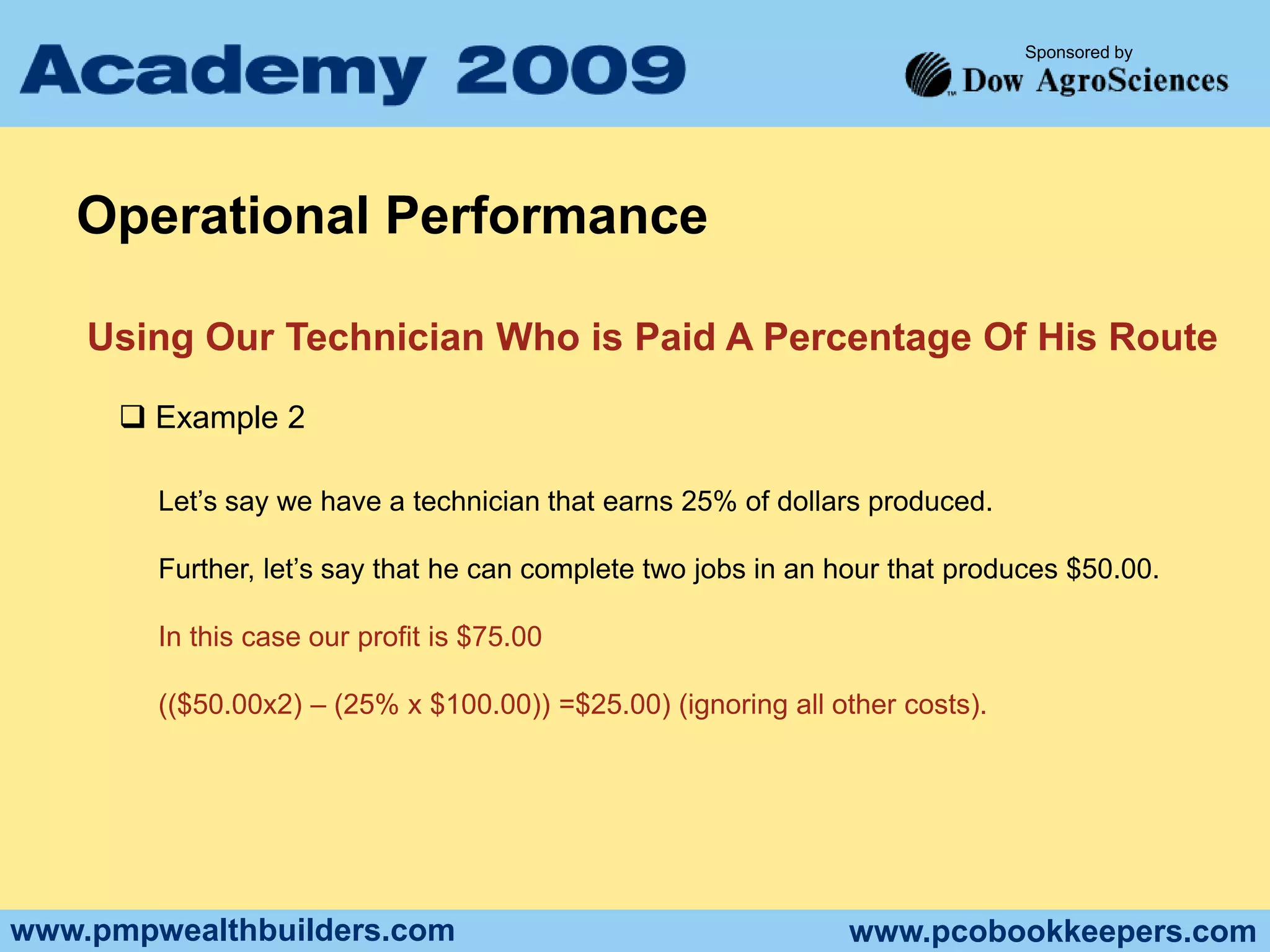 Academy 2009

Sponsored by
Dow AgroSciences

Operational Performance

Using Our Technician Who is Paid A Percentage Of His Route

❑ Example 2

Let's say we have a technician that earns 25% of dollars produced.

Further, let's say that he can complete two jobs in an hour that produces $50.00.

In this case our profit is $75.00

(($50.00x2) – (25% x $100.00)) =$25.00) (ignoring all other costs).

www.pmpwealthbuilders.com

www.pcobookkeepers.com